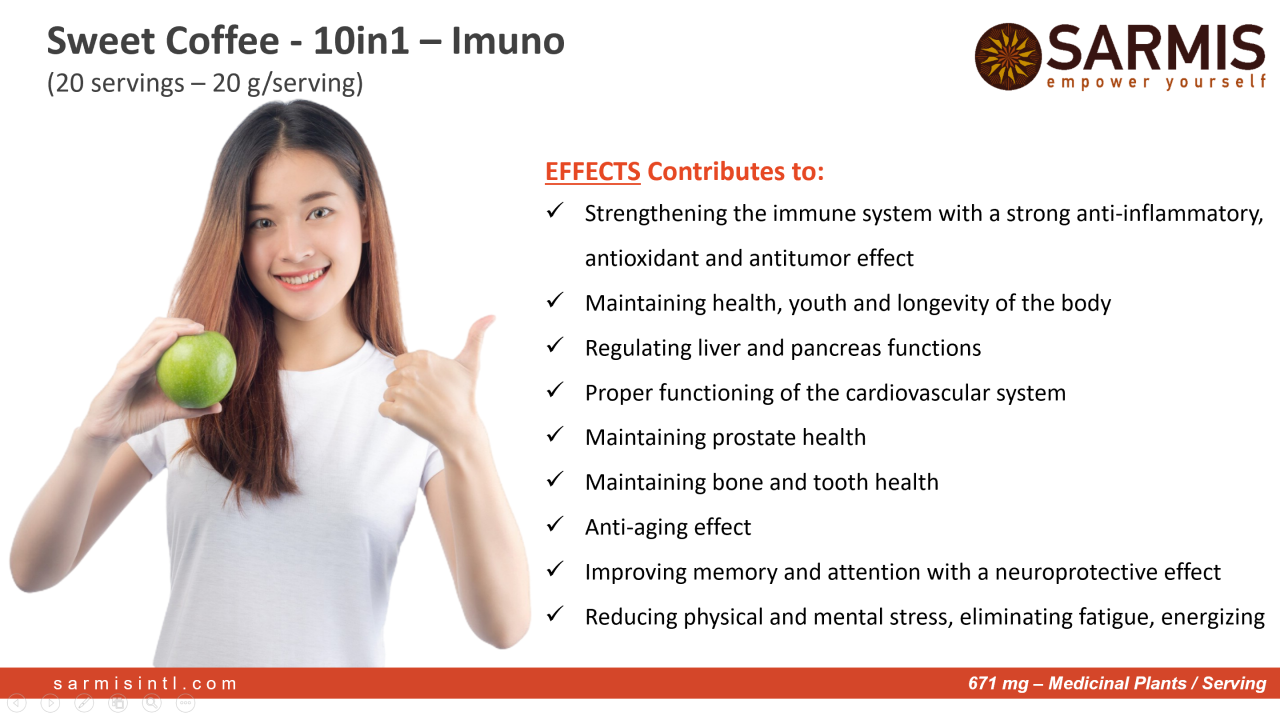 Sweet Coffee - 10in1 – Imuno
(20 servings – 20 g/serving)

SARMIS
empower yourself

EFFECTS Contributes to:

✓ Strengthening the immune system with a strong anti-inflammatory, antioxidant and antitumor effect
✓ Maintaining health, youth and longevity of the body
✓ Regulating liver and pancreas functions
✓ Proper functioning of the cardiovascular system
✓ Maintaining prostate health
✓ Maintaining bone and tooth health
✓ Anti-aging effect
✓ Improving memory and attention with a neuroprotective effect
✓ Reducing physical and mental stress, eliminating fatigue, energizing

sarmisintl.com

671 mg – Medicinal Plants / Serving